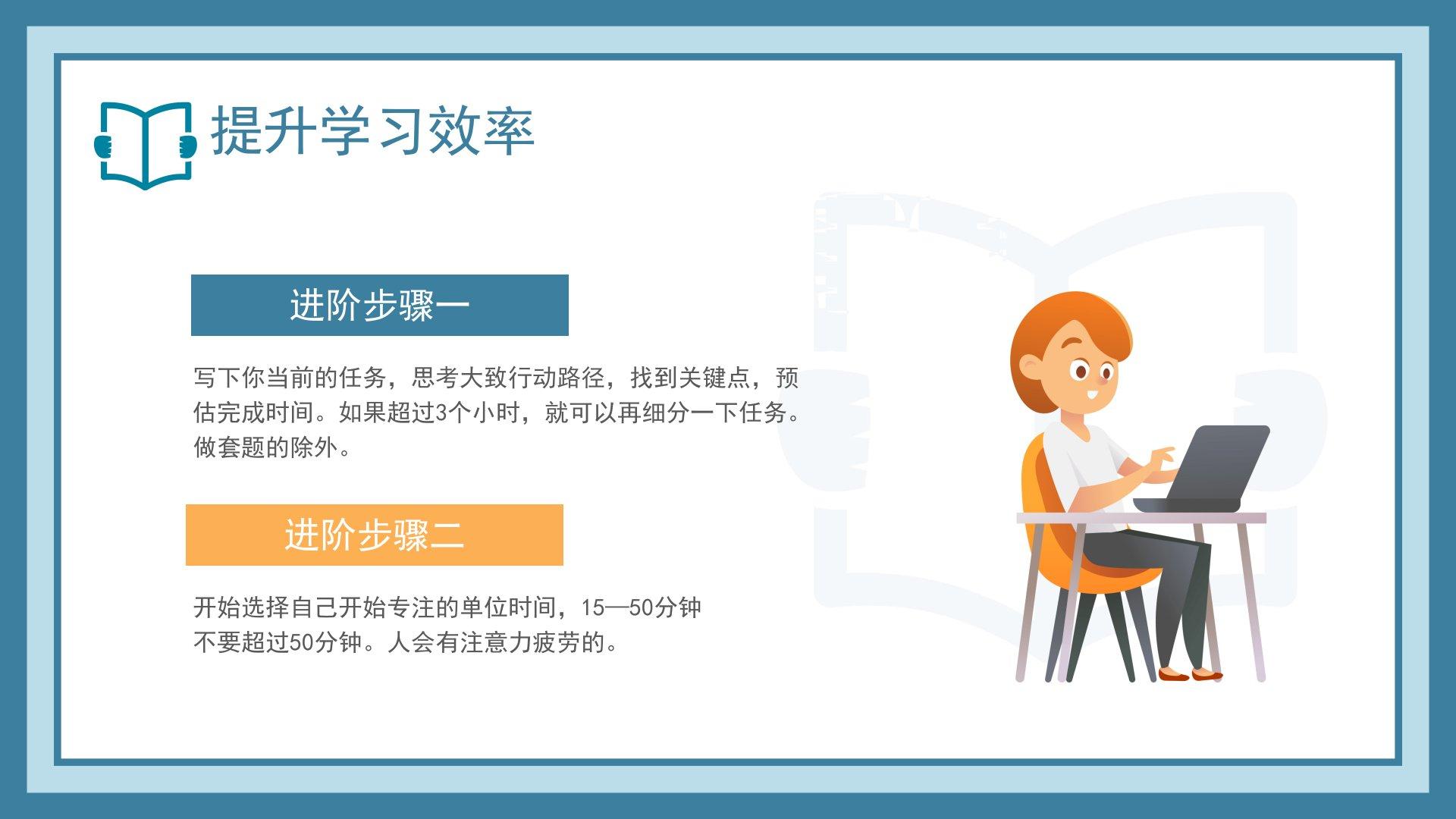 提升学习效率

进阶步骤一

写下你当前的任务，思考大致行动路径，找到关键点，预估完成时间。如果超过3个小时，就可以再细分一下任务。做套题的除外。

进阶步骤二

开始选择自己开始专注的单位时间，15—50分钟
不要超过50分钟。人会有注意力疲劳的。